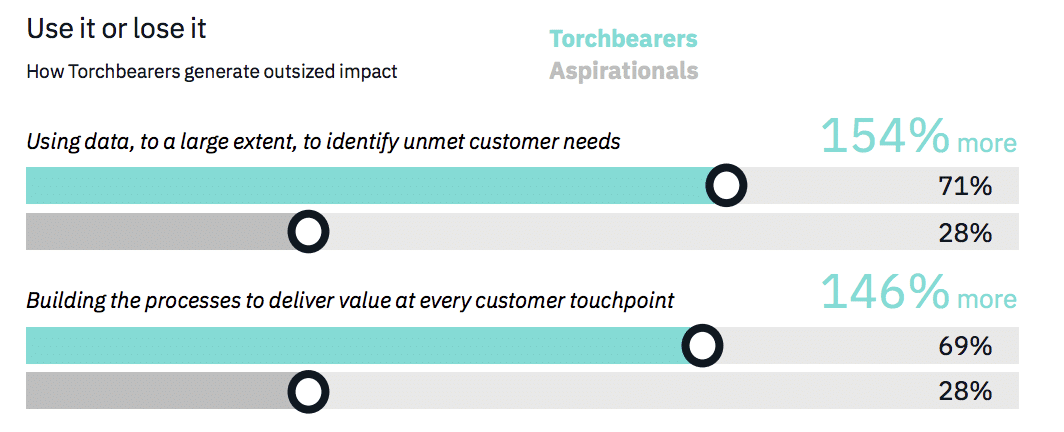 Use it or lose it

How Torchbearers generate outsized impact

Torchbearers
Aspirationals

Using data, to a large extent, to identify unmet customer needs

154% more

71%

28%

Building the processes to deliver value at every customer touchpoint

146% more

69%

28%